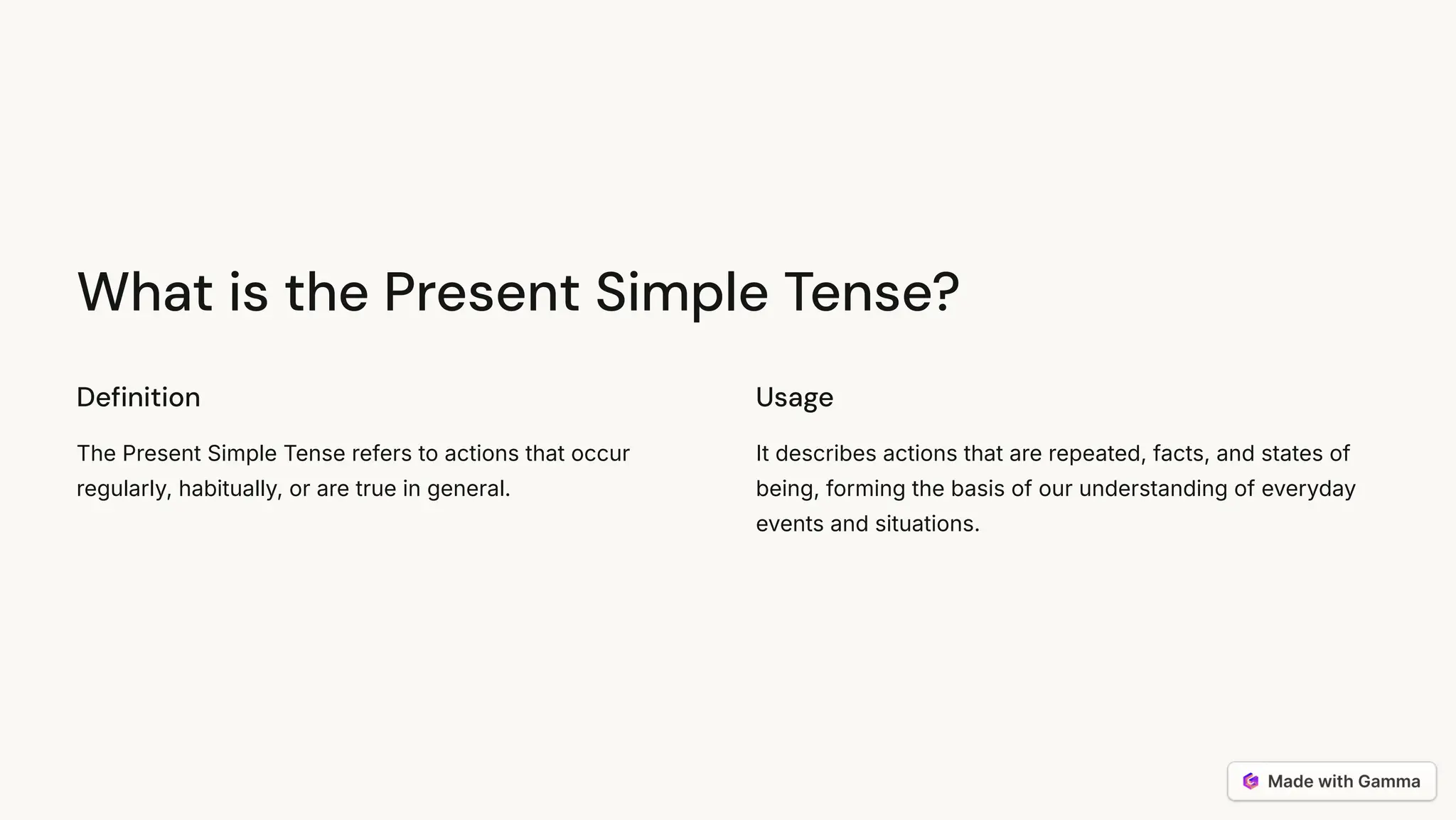 What is the Present Simple Tense?

Definition

The Present Simple Tense refers to actions that occur regularly, habitually, or are true in general.

Usage

It describes actions that are repeated, facts, and states of being, forming the basis of our understanding of everyday events and situations.

Made with Gamma